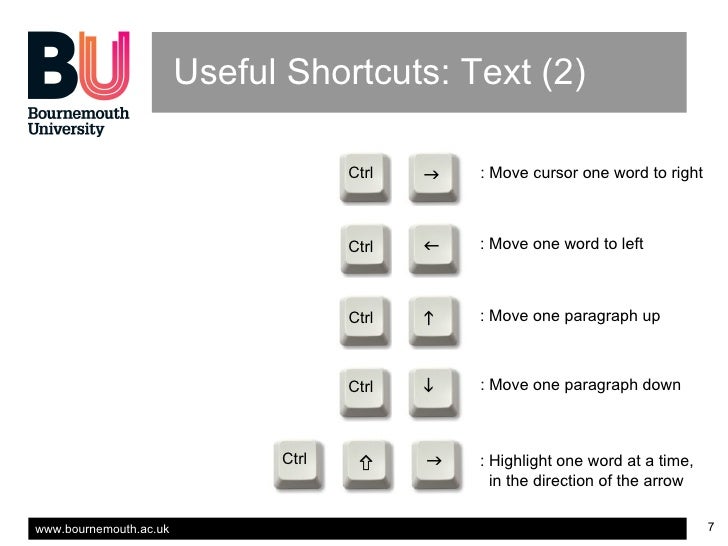 BU
Bournemouth University

Useful Shortcuts: Text (2)

Ctrl →
: Move cursor one word to right

Ctrl ←
: Move one word to left

Ctrl ↑
: Move one paragraph up

Ctrl ↓
: Move one paragraph down

Ctrl ⇧ →
: Highlight one word at a time, in the direction of the arrow

www.bournemouth.ac.uk

7